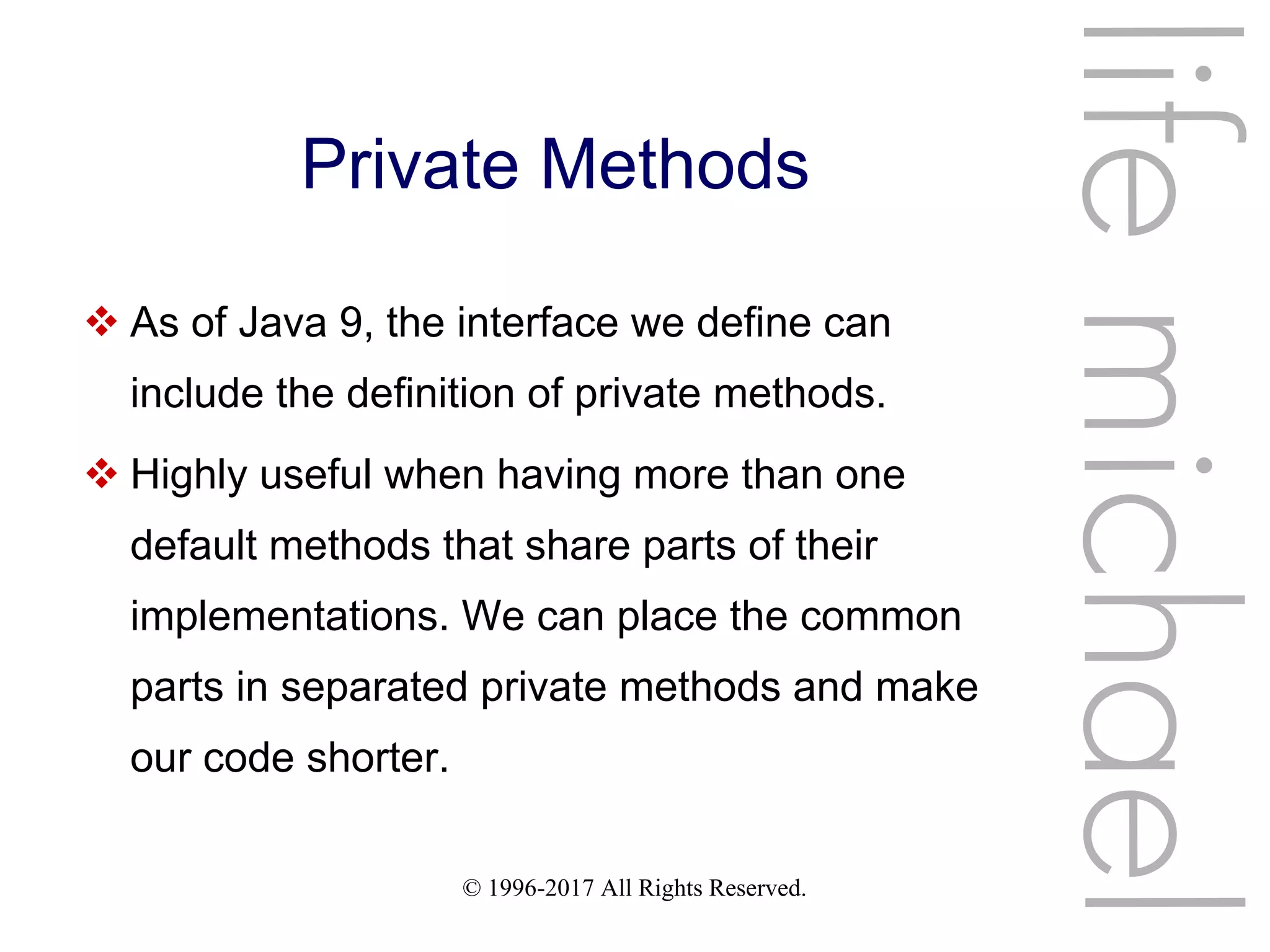 Private Methods

❖ As of Java 9, the interface we define can include the definition of private methods.

❖ Highly useful when having more than one default methods that share parts of their implementations. We can place the common parts in separated private methods and make our code shorter.

© 1996-2017 All Rights Reserved.

life michael